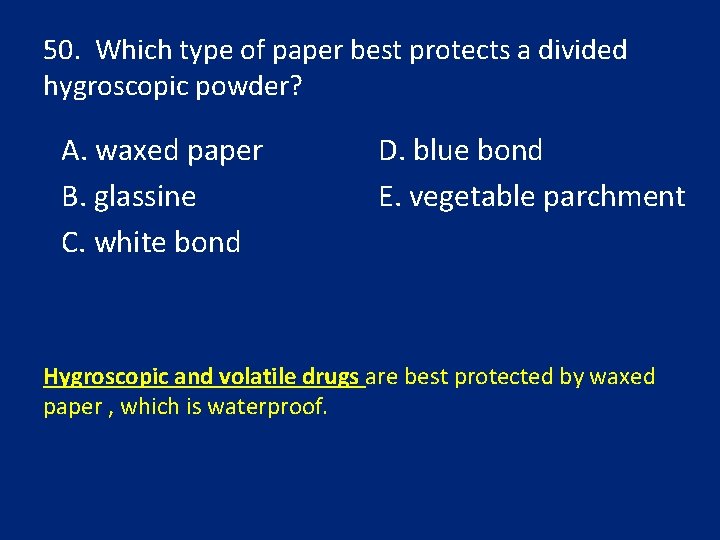 50. Which type of paper best protects a divided hygroscopic powder?

A. waxed paper
B. glassine
C. white bond

D. blue bond
E. vegetable parchment

Hygroscopic and volatile drugs are best protected by waxed paper , which is waterproof.